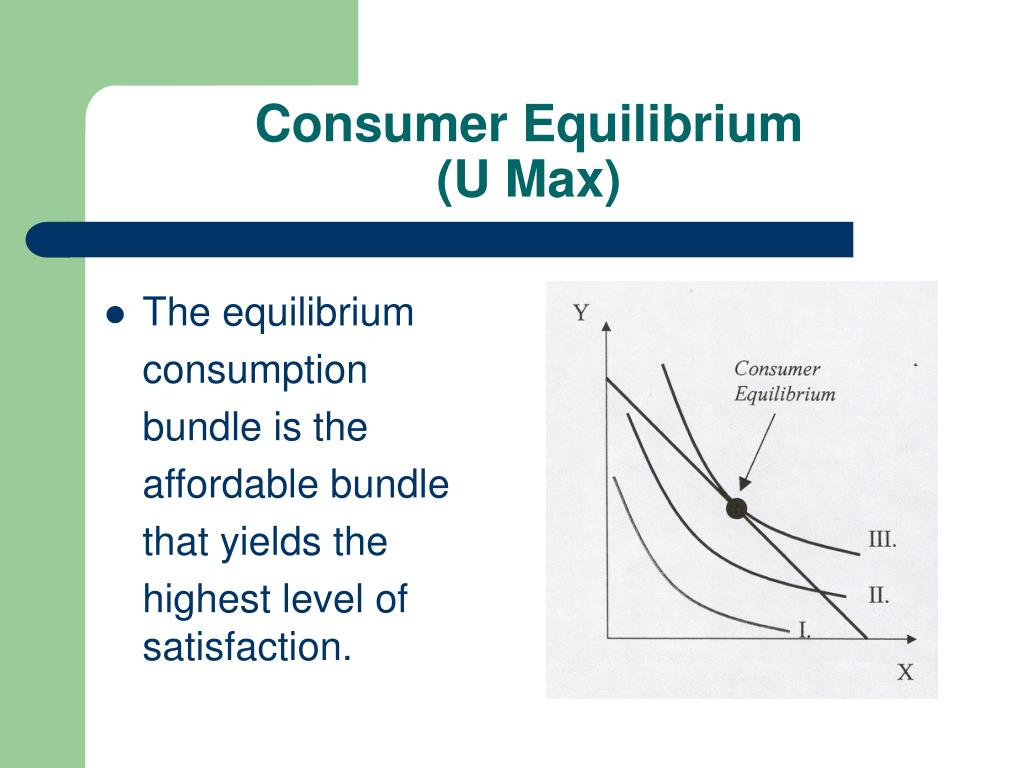 Consumer Equilibrium
(U Max)

The equilibrium consumption bundle is the affordable bundle that yields the highest level of satisfaction.

Y

Consumer Equilibrium

III.

II.

I.

X